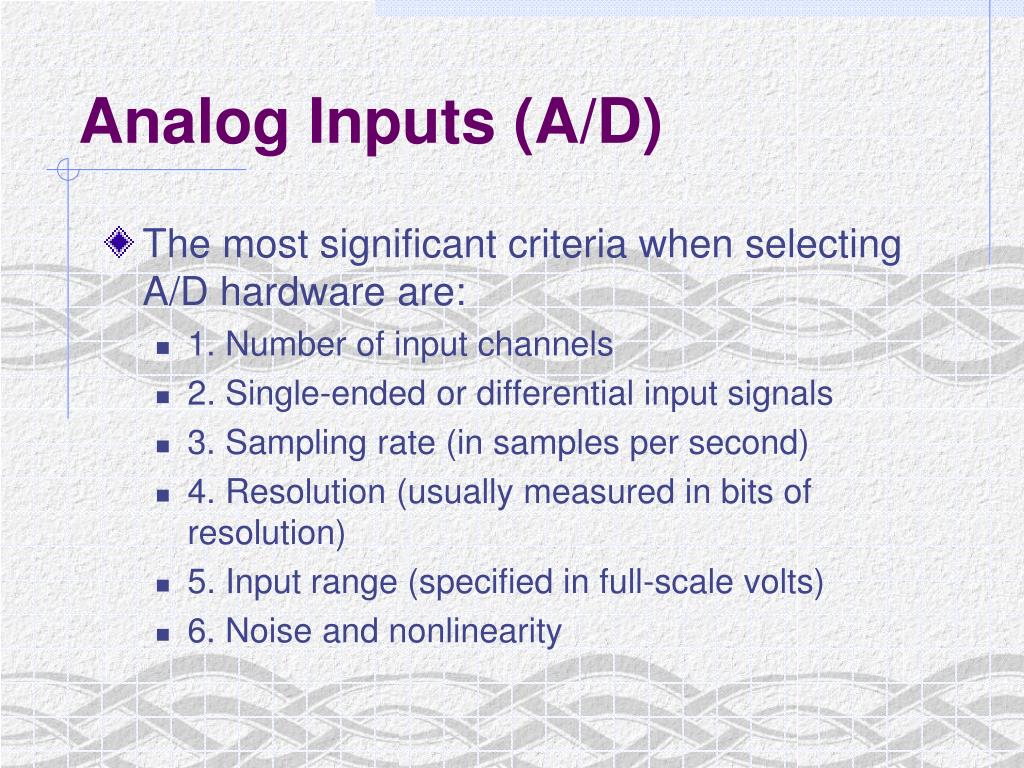 Analog Inputs (A/D)

The most significant criteria when selecting A/D hardware are:

1. Number of input channels
2. Single-ended or differential input signals
3. Sampling rate (in samples per second)
4. Resolution (usually measured in bits of resolution)
5. Input range (specified in full-scale volts)
6. Noise and nonlinearity